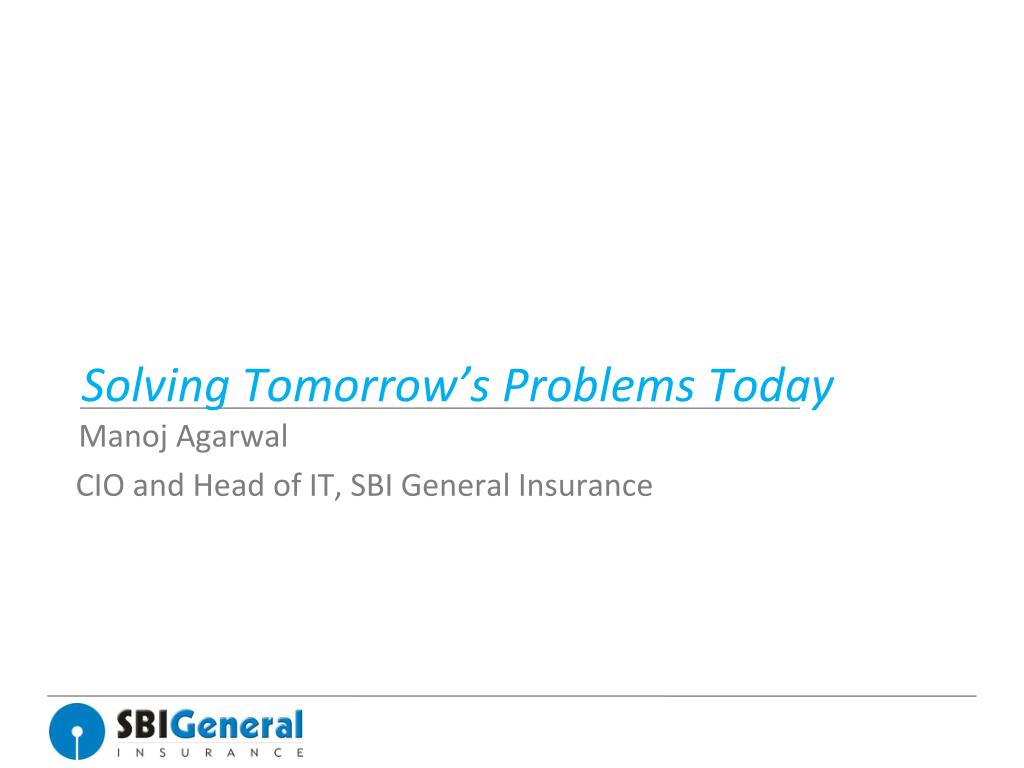 Solving Tomorrow’s Problems Today

Manoj Agarwal

CIO and Head of IT, SBI General Insurance

SBIGeneral
INSURANCE